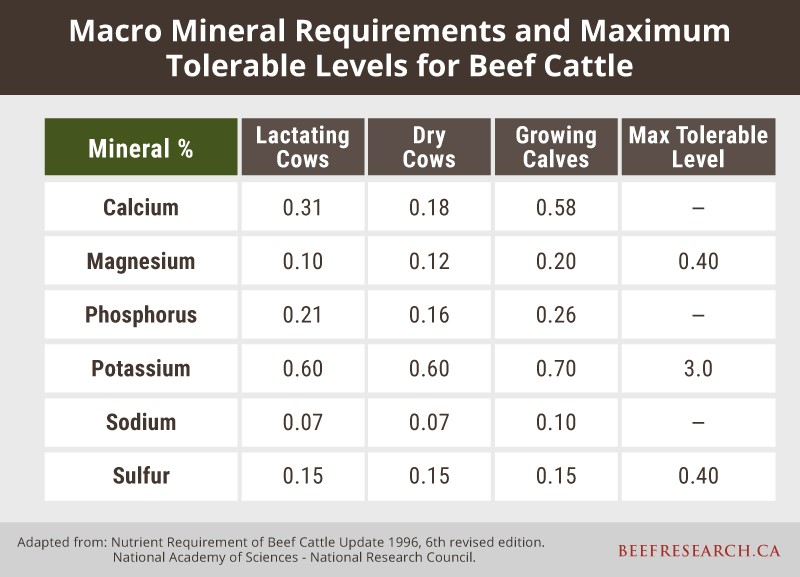 Macro Mineral Requirements and Maximum Tolerable Levels for Beef Cattle

| Mineral % | Lactating Cows | Dry Cows | Growing Calves | Max Tolerable Level |
|---|---|---|---|---|
| Calcium | 0.31 | 0.18 | 0.58 | – |
| Magnesium | 0.10 | 0.12 | 0.20 | 0.40 |
| Phosphorus | 0.21 | 0.16 | 0.26 | – |
| Potassium | 0.60 | 0.60 | 0.70 | 3.0 |
| Sodium | 0.07 | 0.07 | 0.10 | – |
| Sulfur | 0.15 | 0.15 | 0.15 | 0.40 |

Adapted from: Nutrient Requirement of Beef Cattle Update 1996, 6th revised edition. National Academy of Sciences - National Research Council.

BEEFRESEARCH.CA